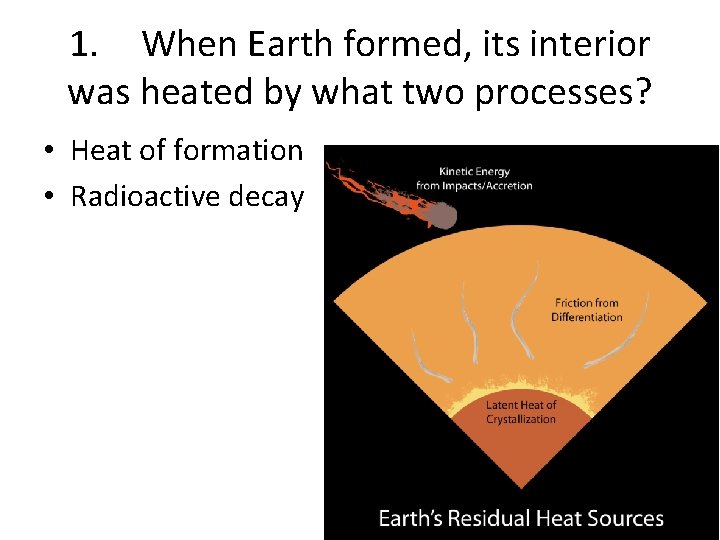 1. When Earth formed, its interior was heated by what two processes?

• Heat of formation
• Radioactive decay

Kinetic Energy from Impacts/Accretion

Friction from Differentiation

Latent Heat of Crystallization

Earth's Residual Heat Sources